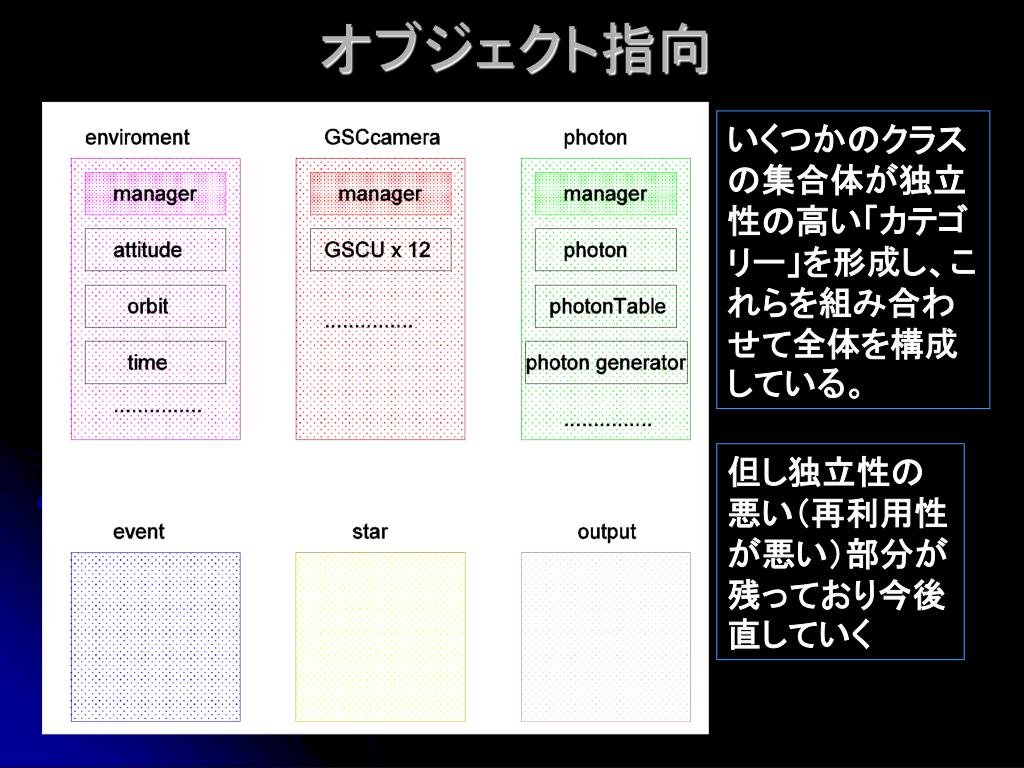 オブジェクト指向

enviroment

manager

attitude

orbit

time

...............

GSCcamera

manager

GSCU x 12

...............

photon

manager

photon

photonTable

photon generator

...............

event

star

output

いくつかのクラスの集合体が独立性の高い「カテゴリー」を形成し、これらを組み合わせて全体を構成している。

但し独立性の悪い（再利用性が悪い）部分が残っており今後直していく